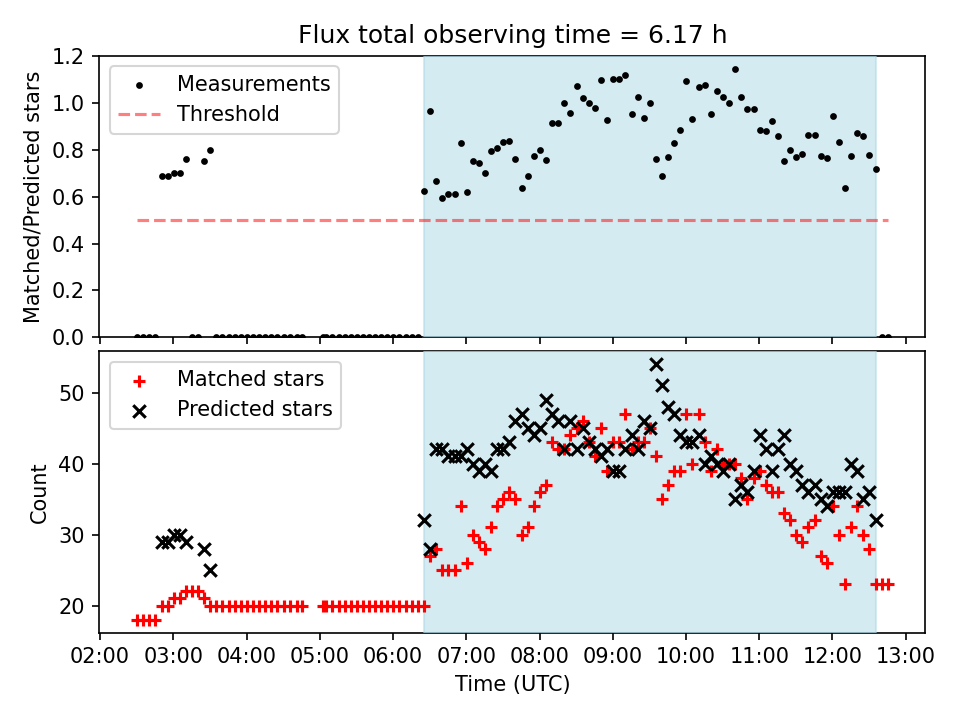 Flux total observing time = 6.17 h

Measurements
Threshold

Matched/Predicted stars

1.2
1.0
0.8
0.6
0.4
0.2
0.0

Matched stars
Predicted stars

Count

50
40
30
20

02:00 03:00 04:00 05:00 06:00 07:00 08:00 09:00 10:00 11:00 12:00 13:00

Time (UTC)